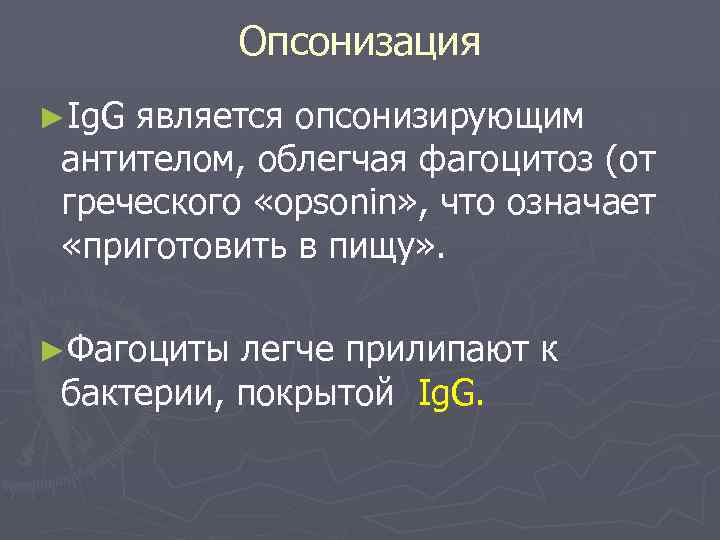 Опсонизация

►IgG является опсонизирующим антителом, облегчая фагоцитоз (от греческого «opsonin», что означает «приготовить в пищу».

►Фагоциты легче прилипают к бактерии, покрытой IgG.